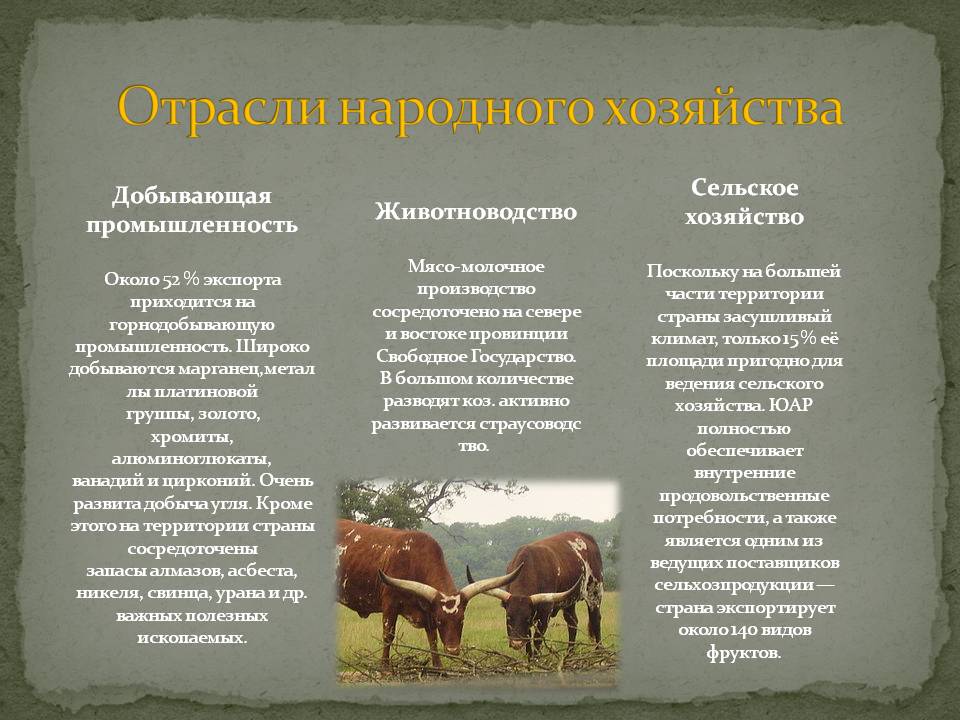 Отрасли народного хозяйства

Добывающая промышленность

Около 52 % экспорта приходится на горнодобывающую промышленность. Широко добываются марганец,металлы платиновой группы, золото, хромиты, алюминоглюкаты, ванадий и цирконий. Очень развита добыча угля. Кроме этого на территории страны сосредоточены запасы алмазов, асбеста, никеля, свинца, урана и др. важных полезных ископаемых.

Животноводство

Мясо-молочное производство сосредоточено на севере и востоке провинции Свободное Государство. В большом количестве разводят коз. активно развивается страусоводство.

Сельское хозяйство

Поскольку на большей части территории страны засушливый климат, только 15 % её площади пригодно для ведения сельского хозяйства. ЮАР полностью обеспечивает внутренние продовольственные потребности, а также является одним из ведущих поставщиков сельхозпродукции — страна экспортирует около 140 видов фруктов.